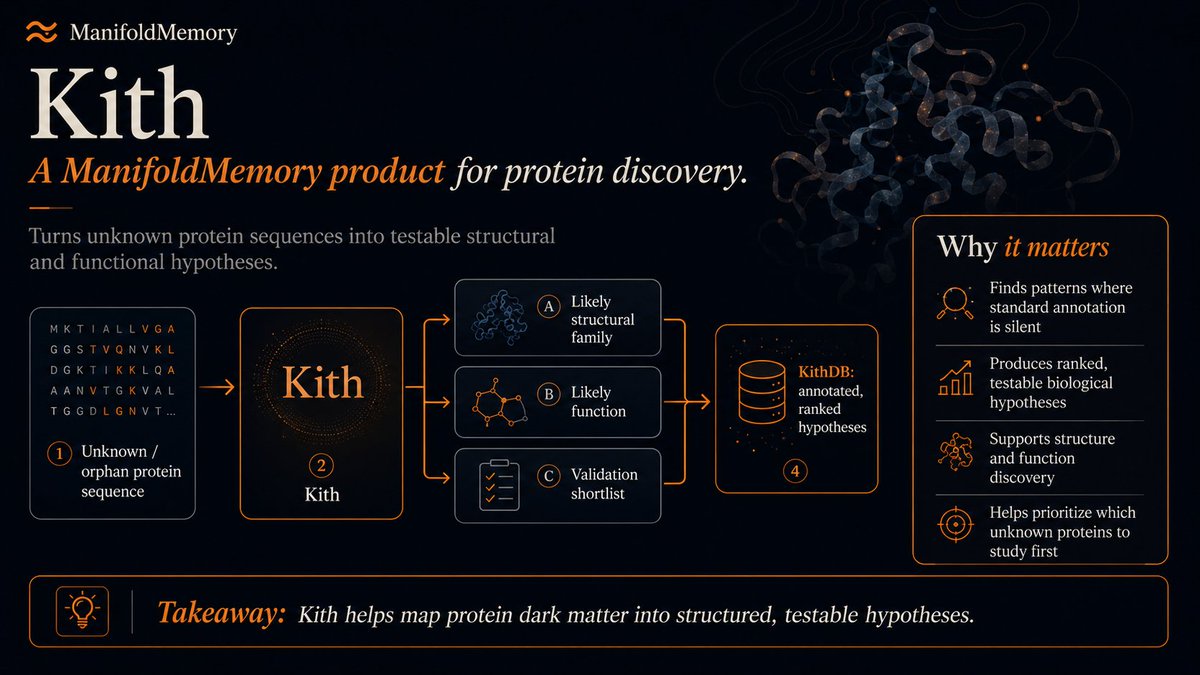 ManifoldMemory

Kith

A ManifoldMemory product for protein discovery.

Turns unknown protein sequences into testable structural and functional hypotheses.

M K T I A L L V G A
G G S T V Q N V K L
D G K T I K K L Q A
A A N V T G K V A L
T G G D L G N V T ...

1 Unknown / orphan protein sequence

Kith

2 Kith

A Likely structural family

B Likely function

C Validation shortlist

KithDB: annotated, ranked hypotheses

4

Why it matters

Finds patterns where standard annotation is silent

Produces ranked, testable biological hypotheses

Supports structure and function discovery

Helps prioritize which unknown proteins to study first

Takeaway: Kith helps map protein dark matter into structured, testable hypotheses.